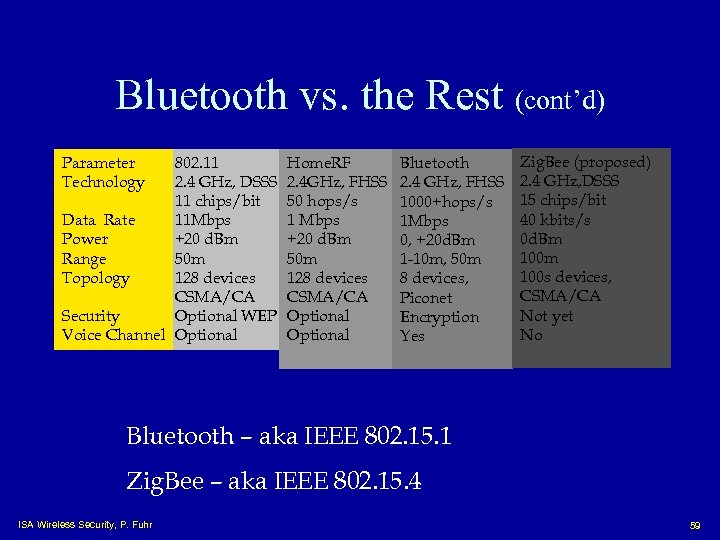 Bluetooth vs. the Rest (cont'd)

| Parameter | 802.11 | HomeRF | Bluetooth | ZigBee (proposed) |
|---|---|---|---|---|
| Technology | 2.4 GHz, DSSS 11 chips/bit | 2.4GHz, FHSS 50 hops/s | 2.4 GHz, FHSS 1000+hops/s | 2.4 GHz,DSSS 15 chips/bit |
| Data Rate | 11Mbps | 1 Mbps | 1Mbps | 40 kbits/s |
| Power | +20 dBm | +20 dBm | 0, +20dBm | 0dBm |
| Range | 50m | 50m | 1-10m, 50m | 100m |
| Topology | 128 devices CSMA/CA | 128 devices CSMA/CA | 8 devices, Piconet | 100s devices, CSMA/CA |
| Security | Optional WEP | Optional | Encryption | Not yet |
| Voice Channel | Optional | Optional | Yes | No |

Bluetooth – aka IEEE 802.15.1

ZigBee – aka IEEE 802.15.4

ISA Wireless Security, P. Fuhr

59